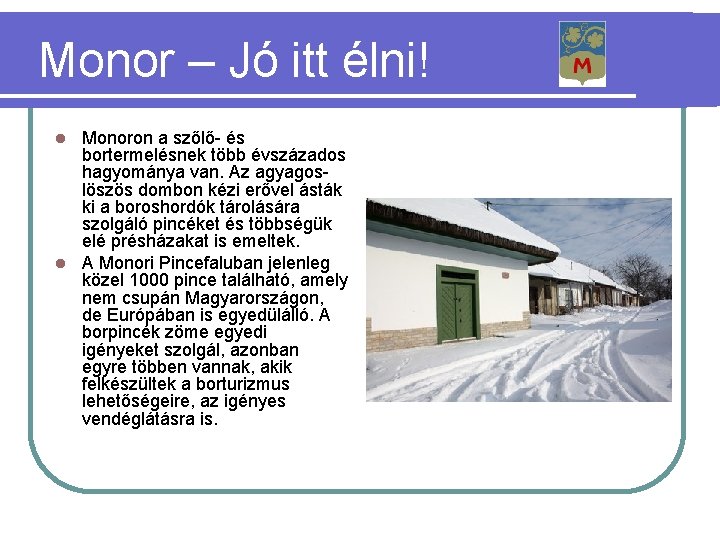 Monor – Jó itt élni!

M

Monoron a szőlő- és bortermelésnek több évszázados hagyománya van. Az agyagos-löszös dombon kézi erővel ásták ki a boroshordók tárolására szolgáló pincéket és többségük elé présházakat is emeltek.

A Monori Pincefaluban jelenleg közel 1000 pince található, amely nem csupán Magyarországon, de Európában is egyedülálló. A borpincék zöme egyedi igényeket szolgál, azonban egyre többen vannak, akik felkészültek a borturizmus lehetőségeire, az igényes vendéglátásra is.